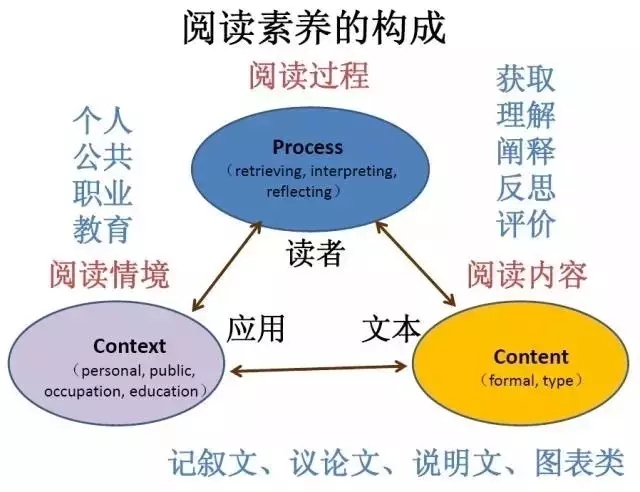 阅读素养的构成

阅读过程

个人
公共
职业
教育

Process
（retrieving, interpreting, reflecting）

获取
理解
阐释
反思
评价

读者

阅读情境

阅读内容

应用

文本

Context
（personal, public, occupation, education）

Content
（formal, type）

记叙文、议论文、说明文、图表类